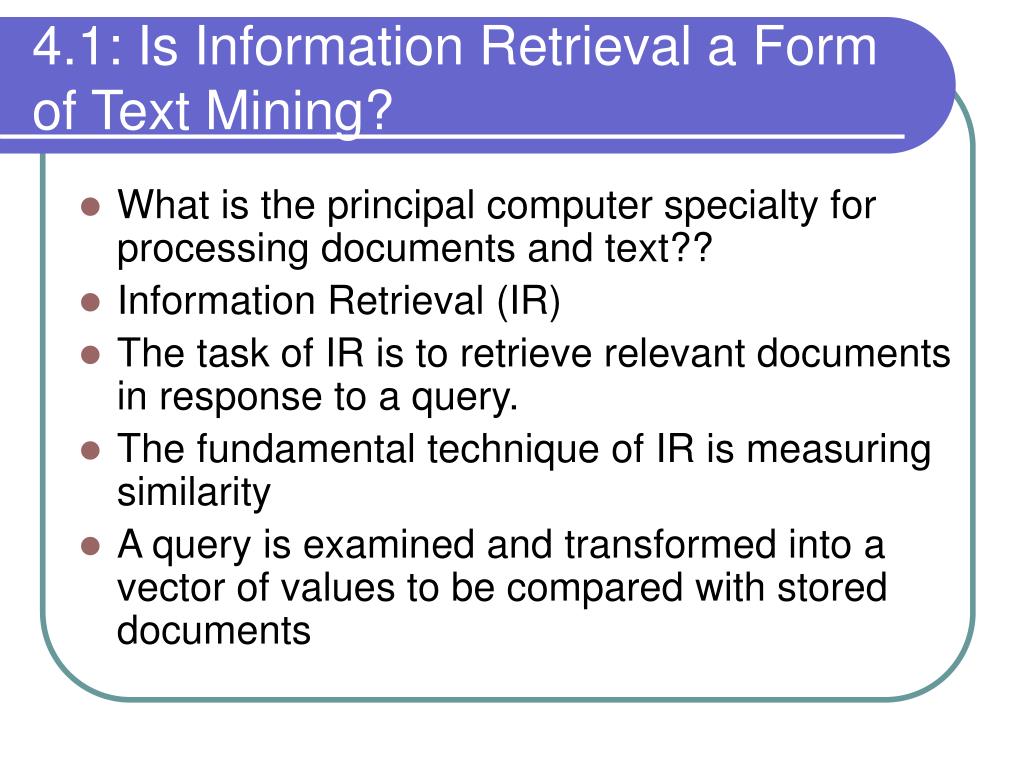 4.1: Is Information Retrieval a Form of Text Mining?

- What is the principal computer specialty for processing documents and text??
- Information Retrieval (IR)
- The task of IR is to retrieve relevant documents in response to a query.
- The fundamental technique of IR is measuring similarity
- A query is examined and transformed into a vector of values to be compared with stored documents